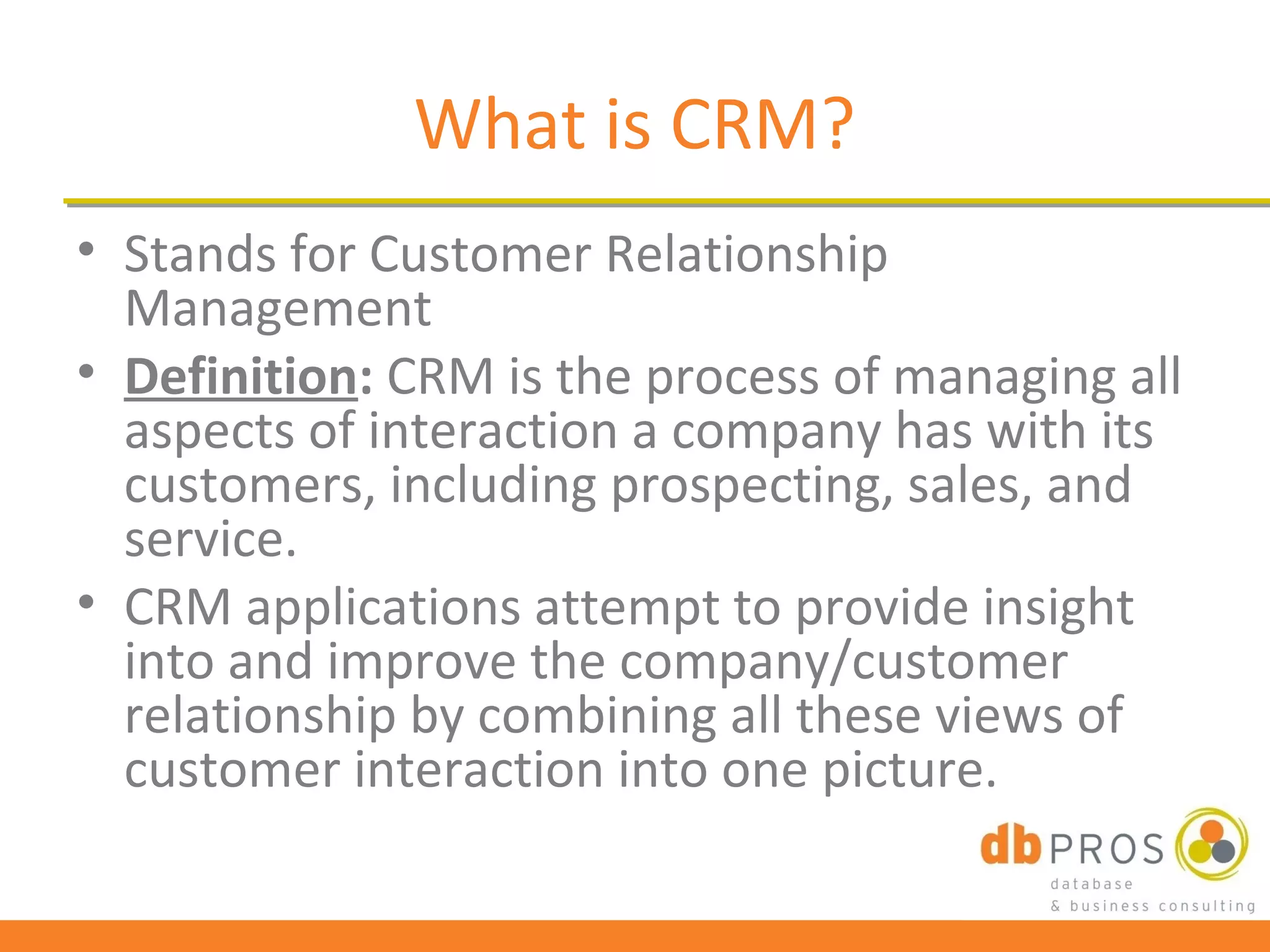 What is CRM?

• Stands for Customer Relationship Management

• Definition: CRM is the process of managing all aspects of interaction a company has with its customers, including prospecting, sales, and service.

• CRM applications attempt to provide insight into and improve the company/customer relationship by combining all these views of customer interaction into one picture.

db PROS
database
& business consulting